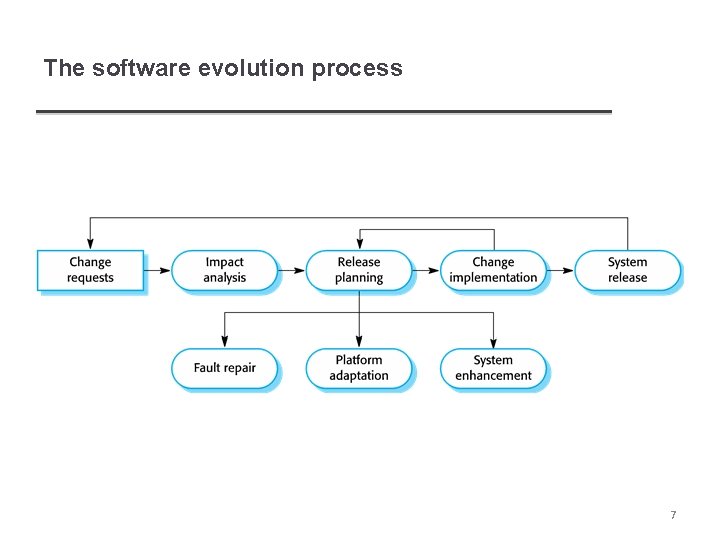 The software evolution process

Change requests

Impact analysis

Release planning

Change implementation

System release

Fault repair

Platform adaptation

System enhancement

7